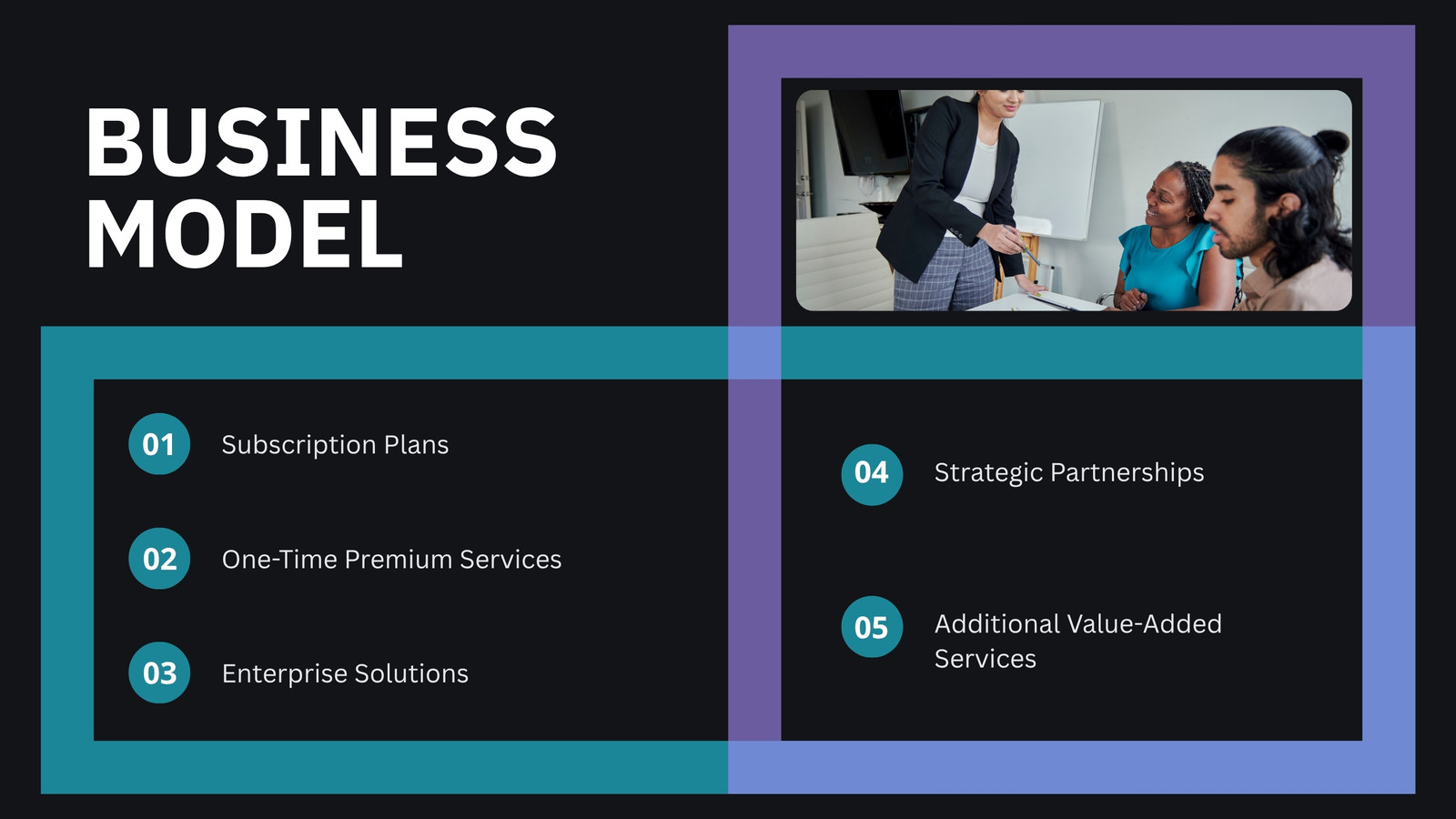 BUSINESS MODEL

01 Subscription Plans

02 One-Time Premium Services

03 Enterprise Solutions

04 Strategic Partnerships

05 Additional Value-Added Services